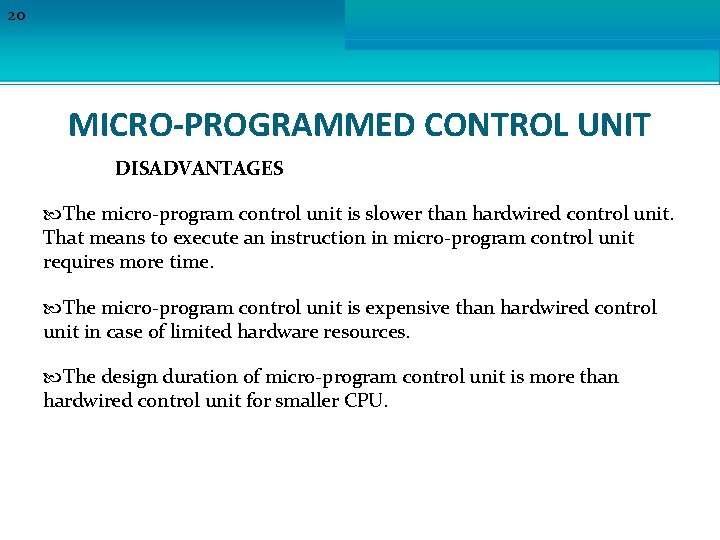 20

MICRO-PROGRAMMED CONTROL UNIT

DISADVANTAGES

The micro-program control unit is slower than hardwired control unit. That means to execute an instruction in micro-program control unit requires more time.

The micro-program control unit is expensive than hardwired control unit in case of limited hardware resources.

The design duration of micro-program control unit is more than hardwired control unit for smaller CPU.